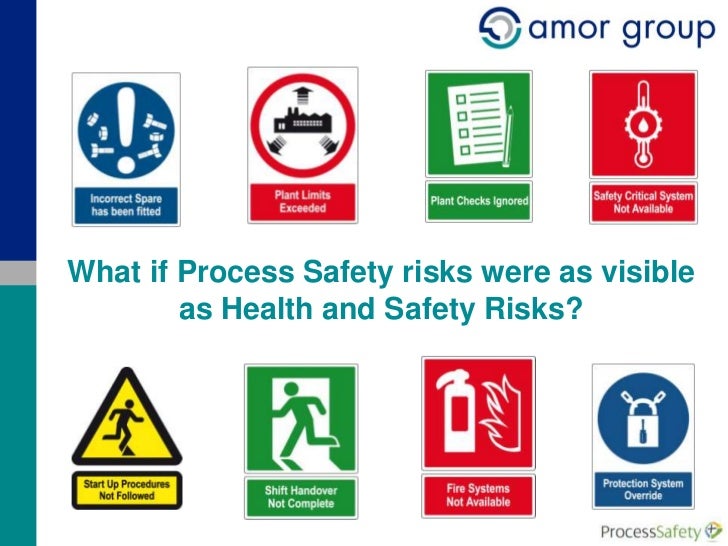 amor group

Incorrect Spare has been fitted

Plant Limits Exceeded

Plant Checks Ignored

Safety Critical System Not Available

What if Process Safety risks were as visible as Health and Safety Risks?

Start Up Procedures Not Followed

Shift Handover Not Complete

Fire Systems Not Available

Protection System Override

ProcessSafety